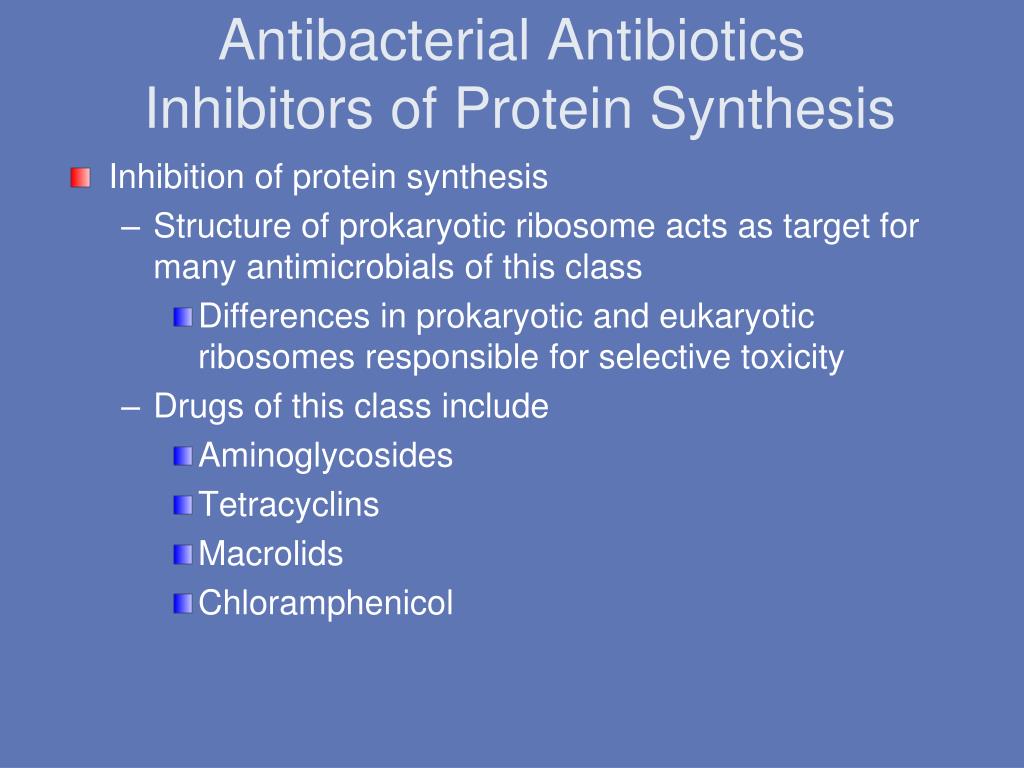 Antibacterial Antibiotics
Inhibitors of Protein Synthesis

Inhibition of protein synthesis
– Structure of prokaryotic ribosome acts as target for many antimicrobials of this class
Differences in prokaryotic and eukaryotic ribosomes responsible for selective toxicity
– Drugs of this class include
Aminoglycosides
Tetracyclins
Macrolids
Chloramphenicol